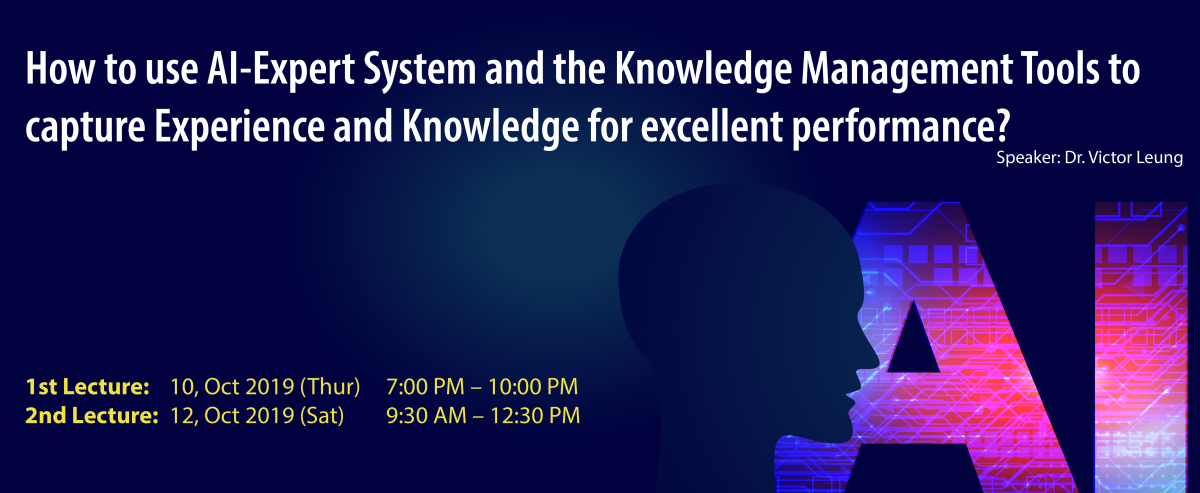 How to use AI-Expert System and the Knowledge Management Tools to capture Experience and Knowledge for excellent performance?

Speaker: Dr. Victor Leung

1st Lecture: 10, Oct 2019 (Thur) 7:00 PM – 10:00 PM
2nd Lecture: 12, Oct 2019 (Sat) 9:30 AM – 12:30 PM

AI